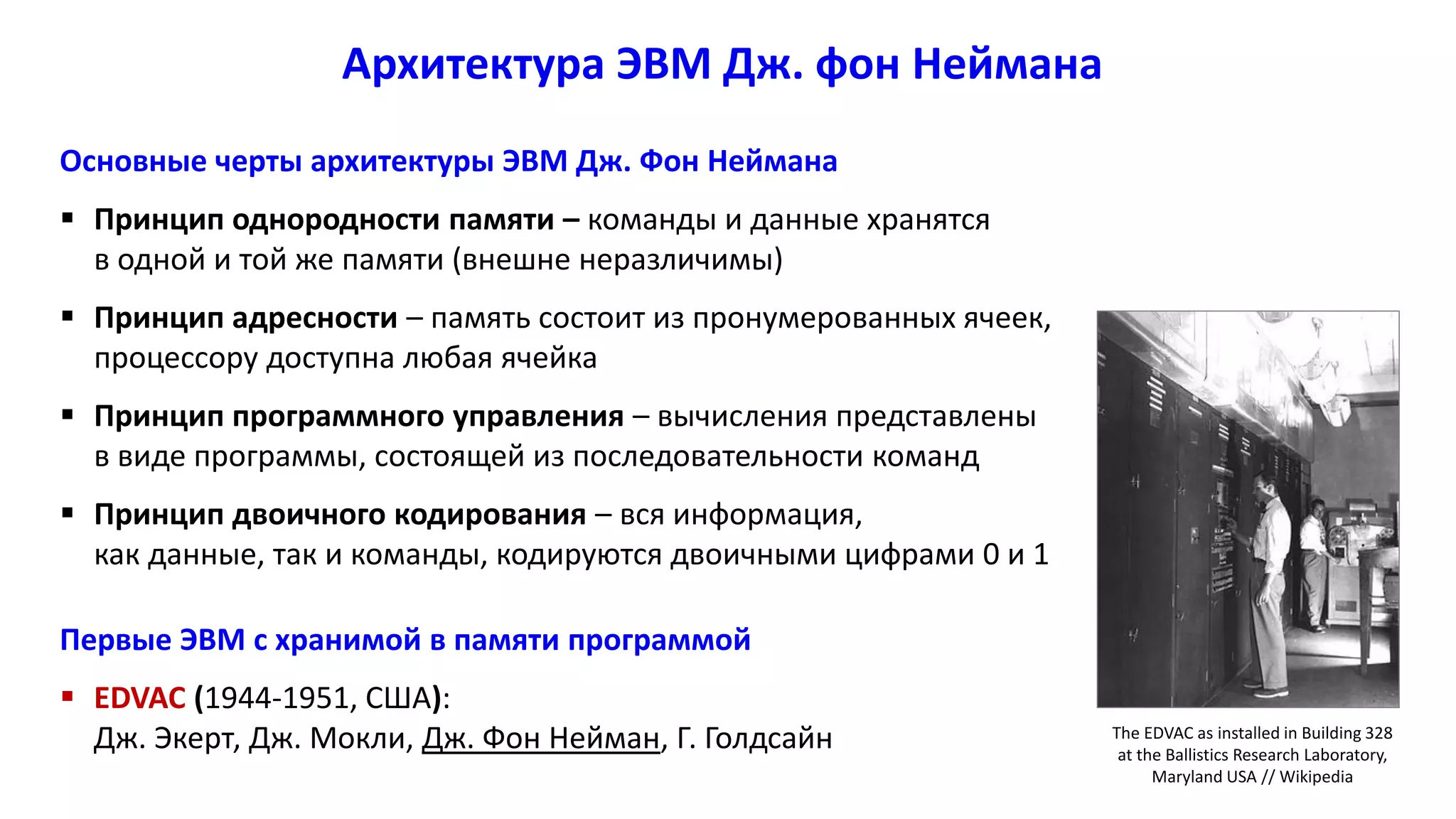 Архитектура ЭВМ Дж. фон Неймана

Основные черты архитектуры ЭВМ Дж. Фон Неймана

▪ Принцип однородности памяти – команды и данные хранятся в одной и той же памяти (внешне неразличимы)

▪ Принцип адресности – память состоит из пронумерованных ячеек, процессору доступна любая ячейка

▪ Принцип программного управления – вычисления представлены в виде программы, состоящей из последовательности команд

▪ Принцип двоичного кодирования – вся информация, как данные, так и команды, кодируются двоичными цифрами 0 и 1

Первые ЭВМ с хранимой в памяти программой

▪ EDVAC (1944-1951, США):
Дж. Экерт, Дж. Мокли, Дж. Фон Нейман, Г. Голдсайн

The EDVAC as installed in Building 328 at the Ballistics Research Laboratory, Maryland USA // Wikipedia